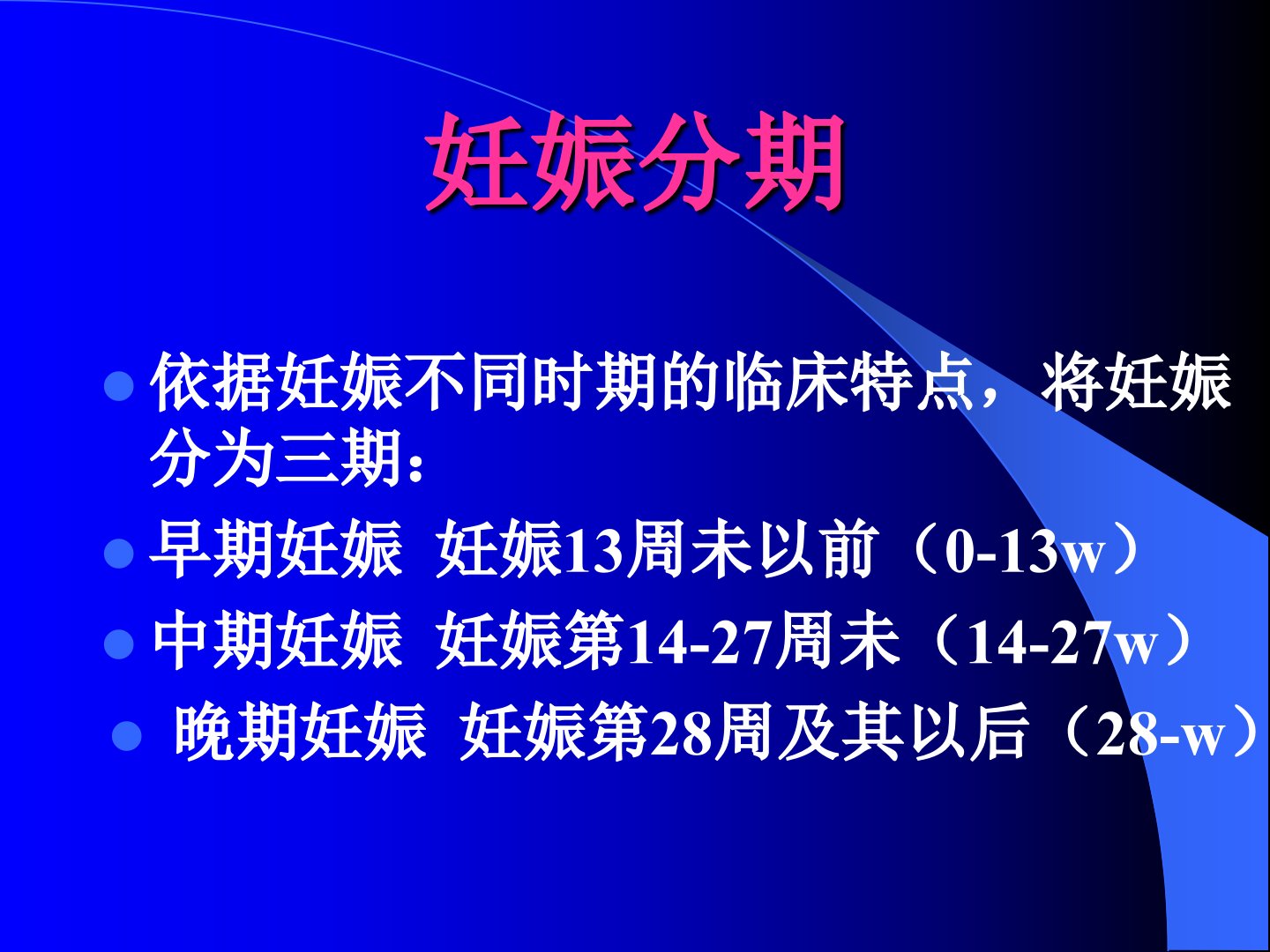 妊娠分期

依据妊娠不同时期的临床特点，将妊娠分为三期：

早期妊娠 妊娠13周未以前（0-13w）

中期妊娠 妊娠第14-27周未（14-27w）

晚期妊娠 妊娠第28周及其以后（28-w）